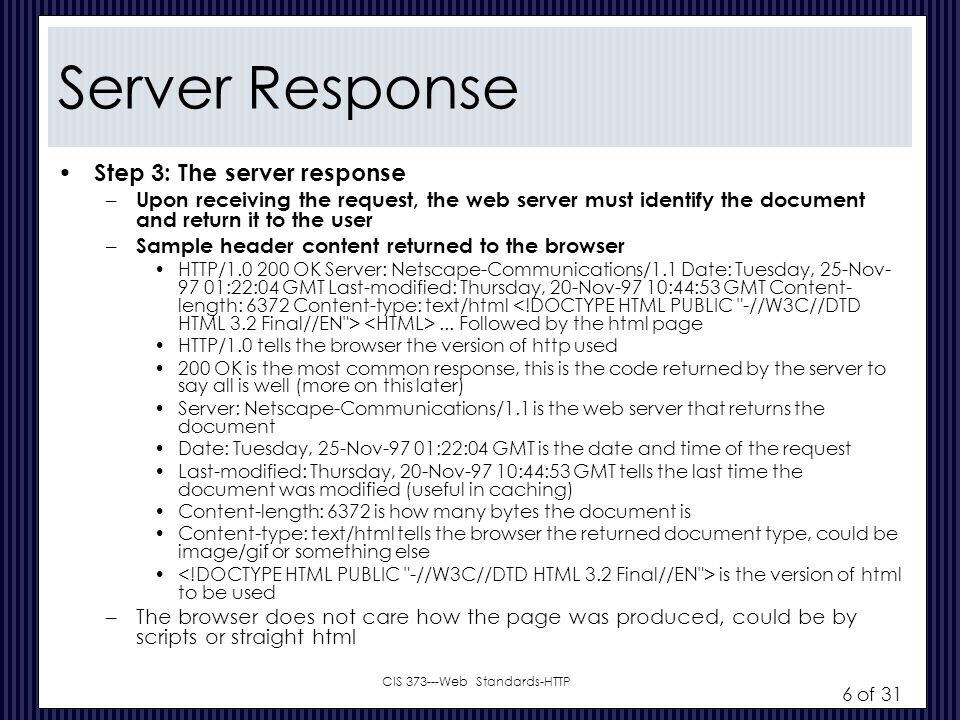 Server Response

• Step 3: The server response
– Upon receiving the request, the web server must identify the document and return it to the user
– Sample header content returned to the browser
• HTTP/1.0 200 OK Server: Netscape-Communications/1.1 Date: Tuesday, 25-Nov-97 01:22:04 GMT Last-modified: Thursday, 20-Nov-97 10:44:53 GMT Content-length: 6372 Content-type: text/html <!DOCTYPE HTML PUBLIC "-//W3C//DTD HTML 3.2 Final//EN"> <HTML> ... Followed by the html page
• HTTP/1.0 tells the browser the version of http used
• 200 OK is the most common response, this is the code returned by the server to say all is well (more on this later)
• Server: Netscape-Communications/1.1 is the web server that returns the document
• Date: Tuesday, 25-Nov-97 01:22:04 GMT is the date and time of the request
• Last-modified: Thursday, 20-Nov-97 10:44:53 GMT tells the last time the document was modified (useful in caching)
• Content-length: 6372 is how many bytes the document is
• Content-type: text/html tells the browser the returned document type, could be image/gif or something else
• <!DOCTYPE HTML PUBLIC "-//W3C//DTD HTML 3.2 Final//EN"> is the version of html to be used
– The browser does not care how the page was produced, could be by scripts or straight html

CIS 373---Web Standards-HTTP

6 of 31